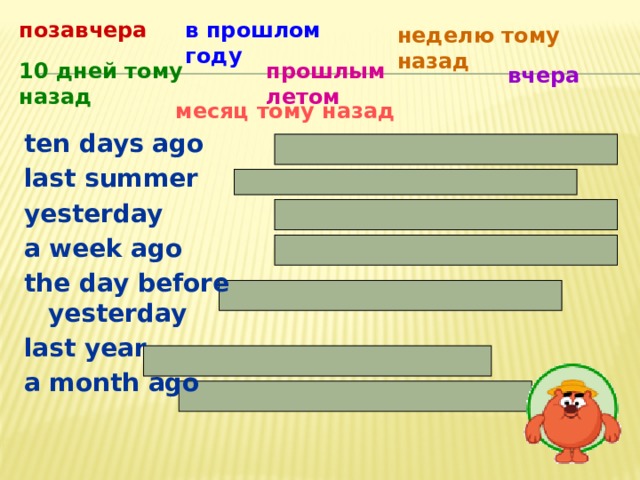 позавчера

в прошлом году

неделю тому назад

10 дней тому назад

прошлым летом

вчера

месяц тому назад

ten days ago

last summer

yesterday

a week ago

the day before yesterday

last year

a month ago